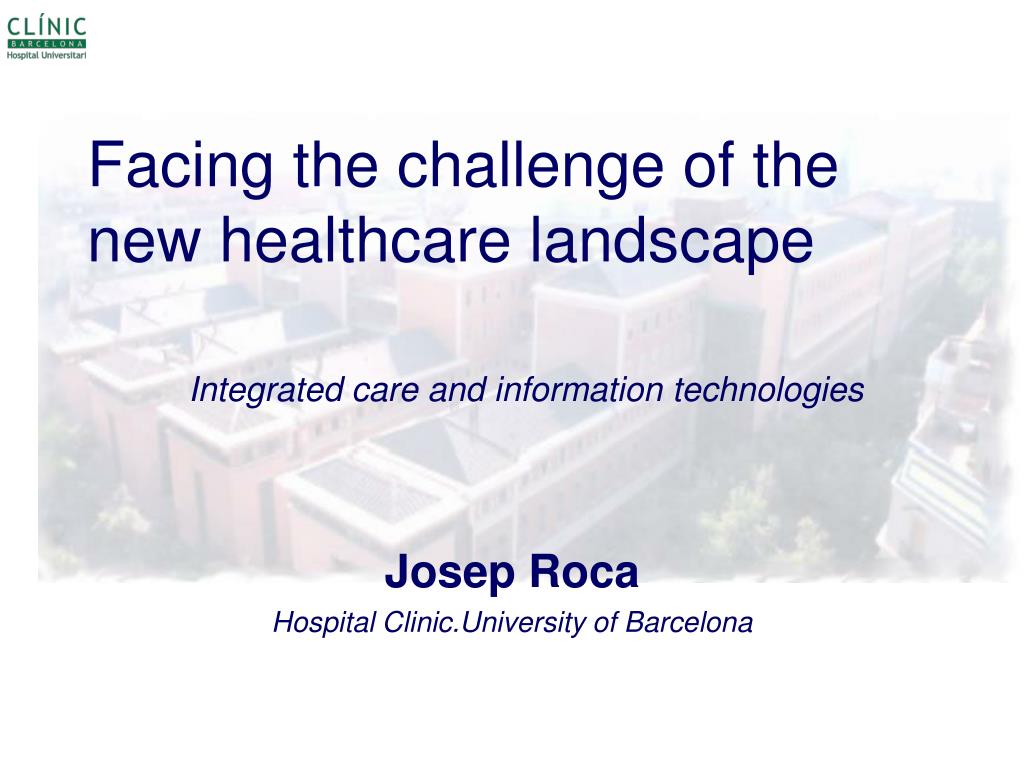 CLÍNIC
BARCELONA
Hospital Universitari

Facing the challenge of the new healthcare landscape

Integrated care and information technologies

Josep Roca
Hospital Clinic.University of Barcelona